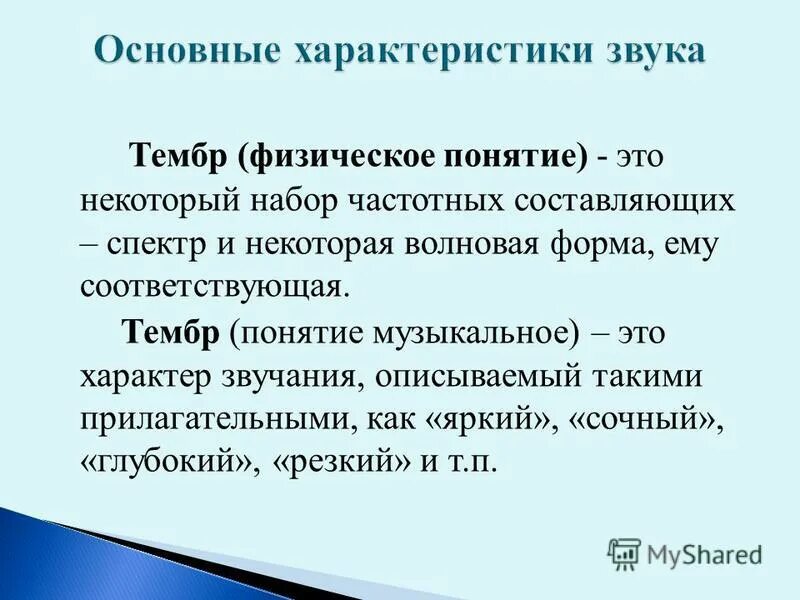 Основные характеристики звука

Тембр (физическое понятие) - это некоторый набор частотных составляющих – спектр и некоторая волновая форма, ему соответствующая.

Тембр (понятие музыкальное) – это характер звучания, описываемый такими прилагательными, как «яркий», «сочный», «глубокий», «резкий» и т.п.

MyShared